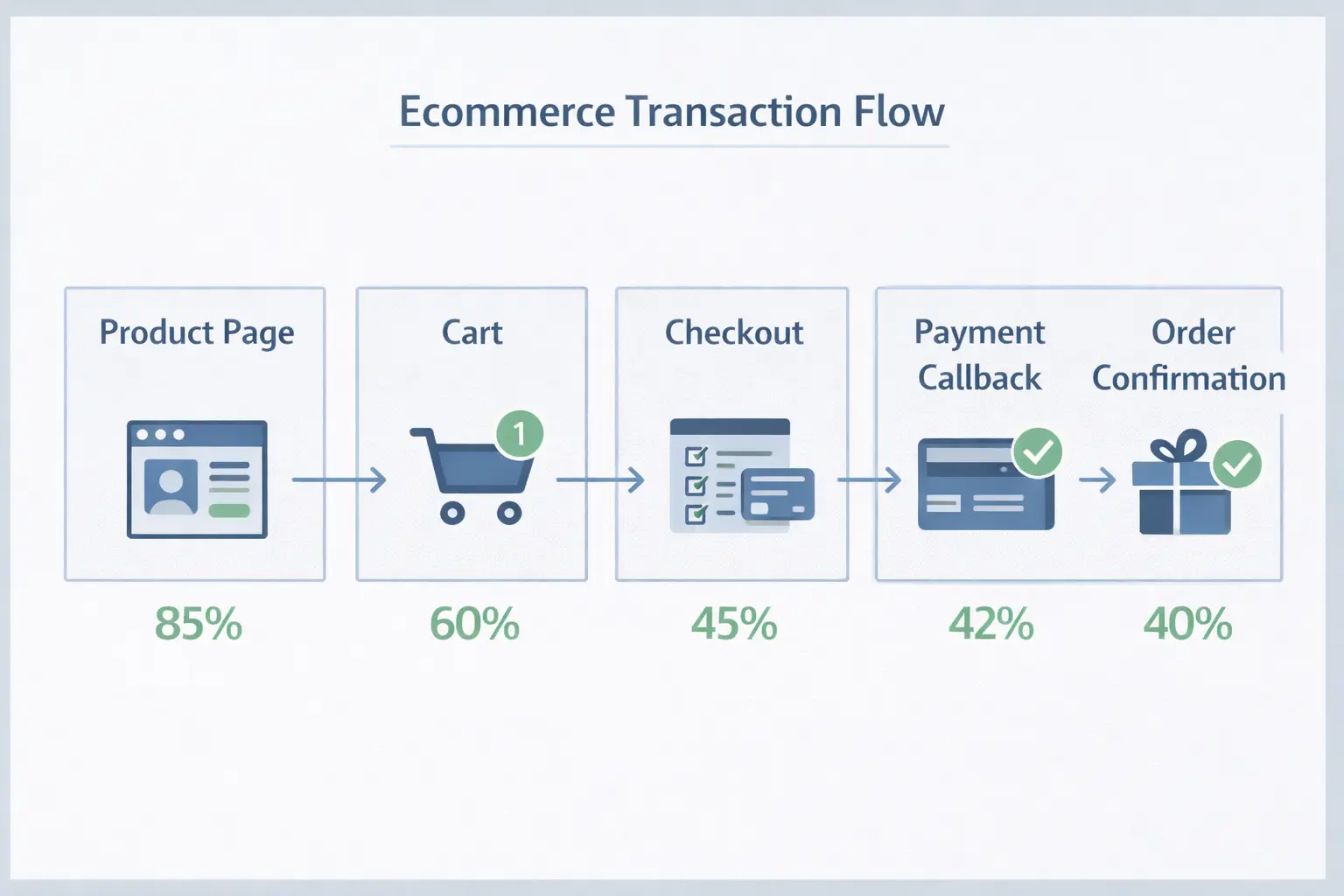 Ecommerce Transaction Flow

Product Page

Cart

1

Checkout

Payment Callback

Order Confirmation

85%

60%

45%

42%

40%